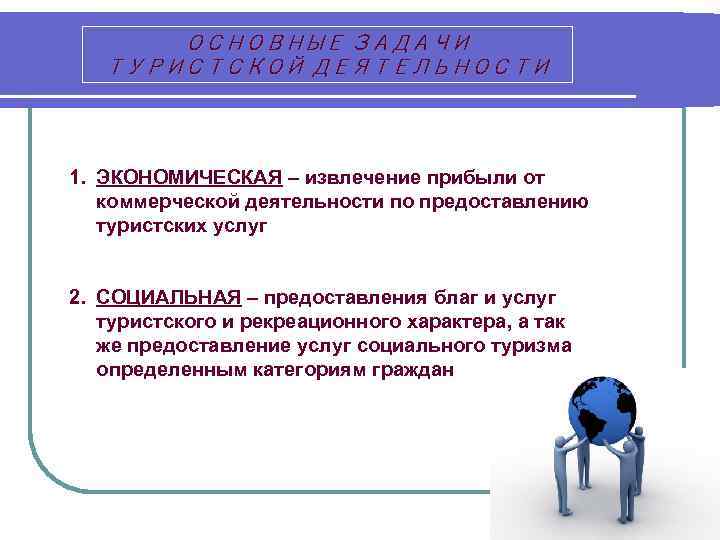 ОСНОВНЫЕ ЗАДАЧИ ТУРИСТСКОЙ ДЕЯТЕЛЬНОСТИ

1. ЭКОНОМИЧЕСКАЯ – извлечение прибыли от коммерческой деятельности по предоставлению туристских услуг

2. СОЦИАЛЬНАЯ – предоставления благ и услуг туристского и рекреационного характера, а так же предоставление услуг социального туризма определенным категориям граждан